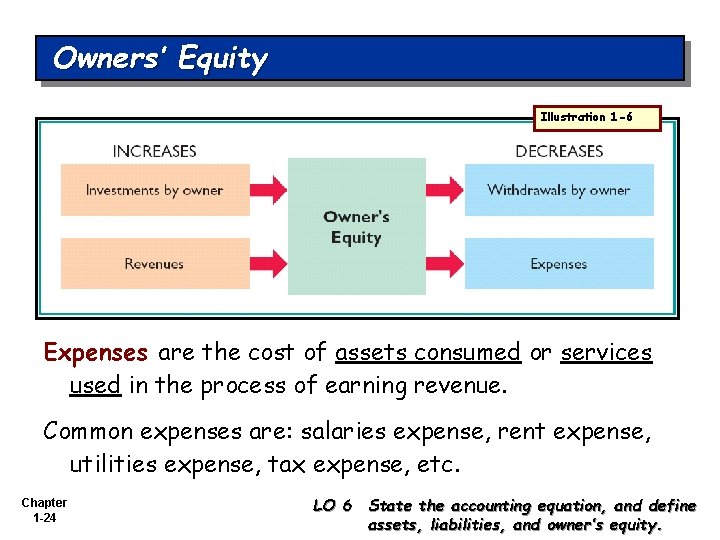 Owners' Equity

Illustration 1-6

INCREASES

Investments by owner

Revenues

Owner's Equity

DECREASES

Withdrawals by owner

Expenses

Expenses are the cost of assets consumed or services used in the process of earning revenue.

Common expenses are: salaries expense, rent expense, utilities expense, tax expense, etc.

Chapter 1-24

LO 6 State the accounting equation, and define assets, liabilities, and owner's equity.